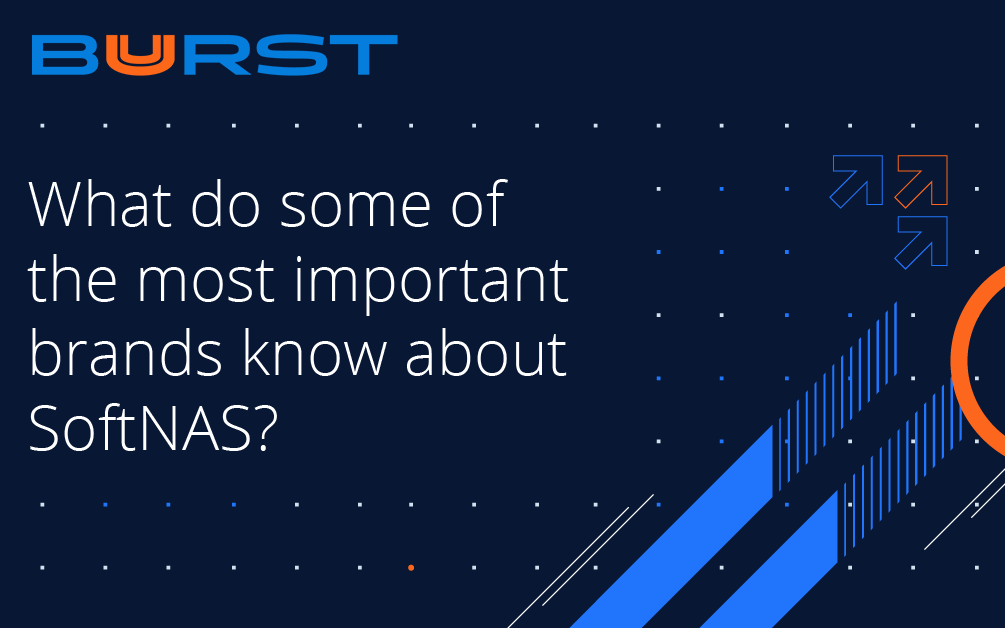 BURST

What do some of the most important brands know about SoftNAS?